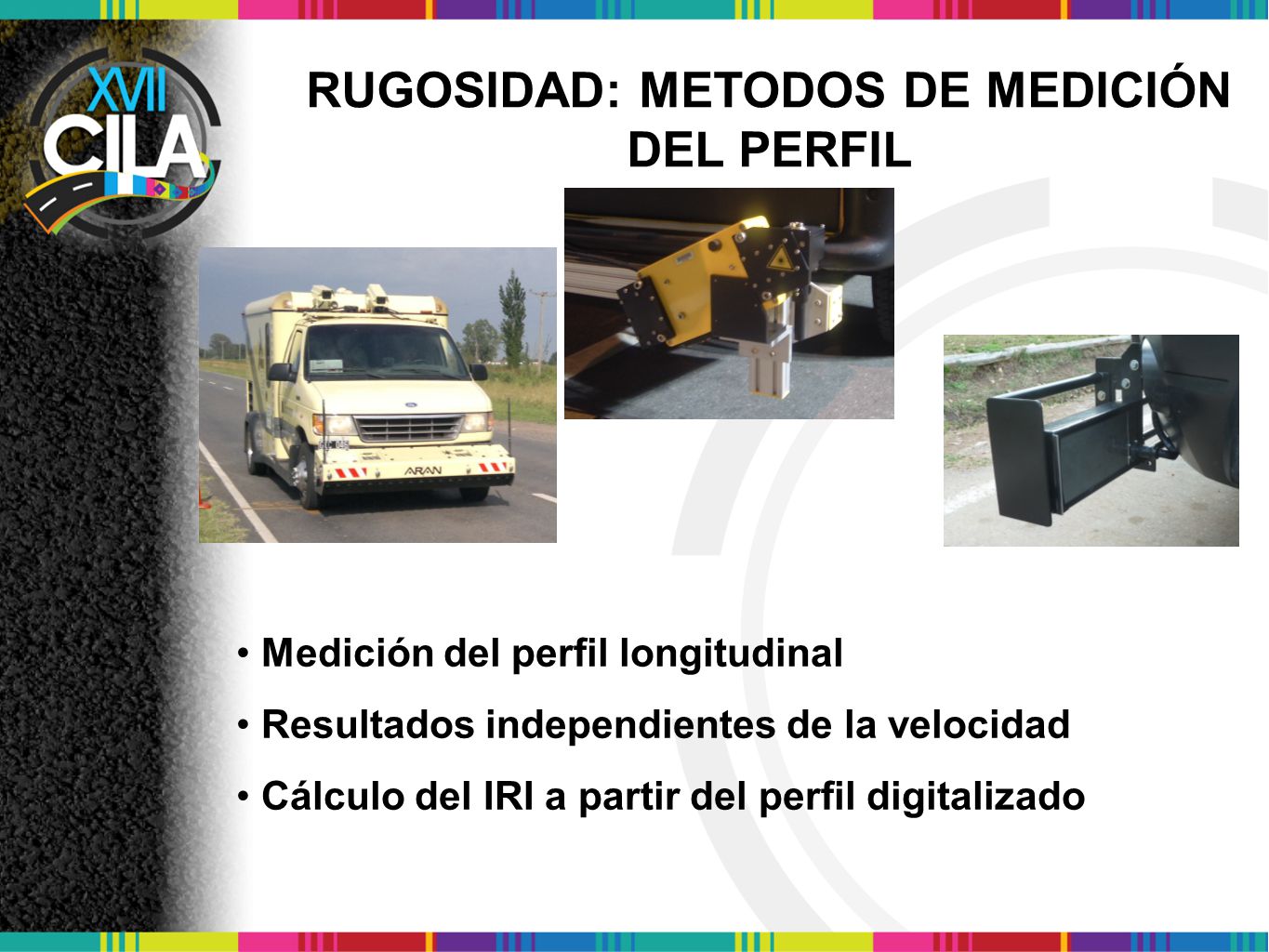 XVII CILA

RUGOSIDAD: METODOS DE MEDICIÓN DEL PERFIL

ARAN

• Medición del perfil longitudinal
• Resultados independientes de la velocidad
• Cálculo del IRI a partir del perfil digitalizado